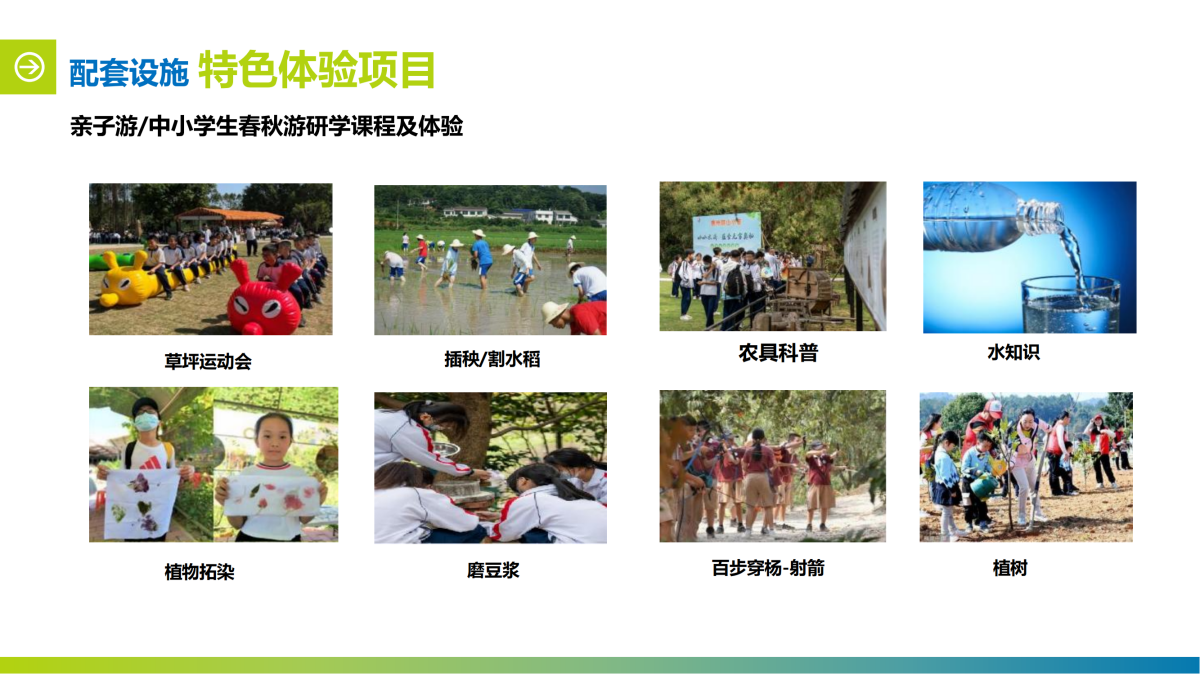 配套设施 特色体验项目

亲子游/中小学生春秋游研学课程及体验

草坪运动会

插秧/割水稻

农具科普

水知识

植物拓染

磨豆浆

百步穿杨-射箭

植树